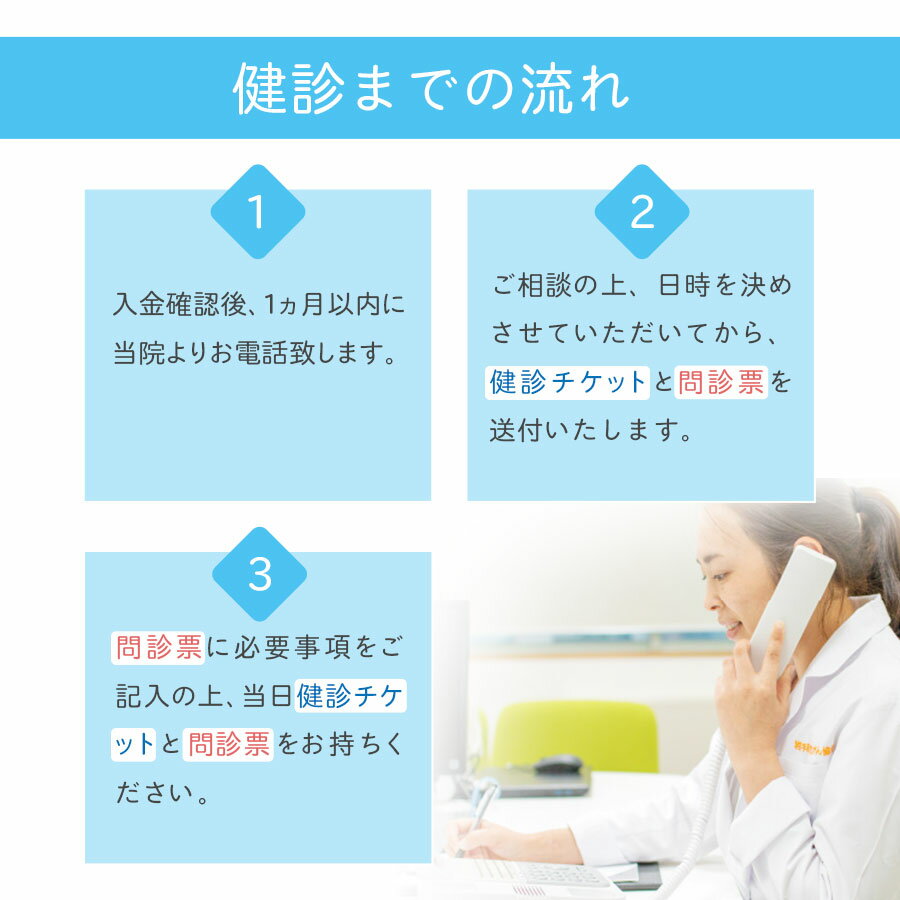 健診までの流れ

1

入金確認後、1ヵ月以内に当院よりお電話致します。

2

ご相談の上、日時を決めさせていただいてから、健診チケットと問診票を送付いたします。

3

問診票に必要事項をご記入の上、当日健診チケットと問診票をお持ちください。